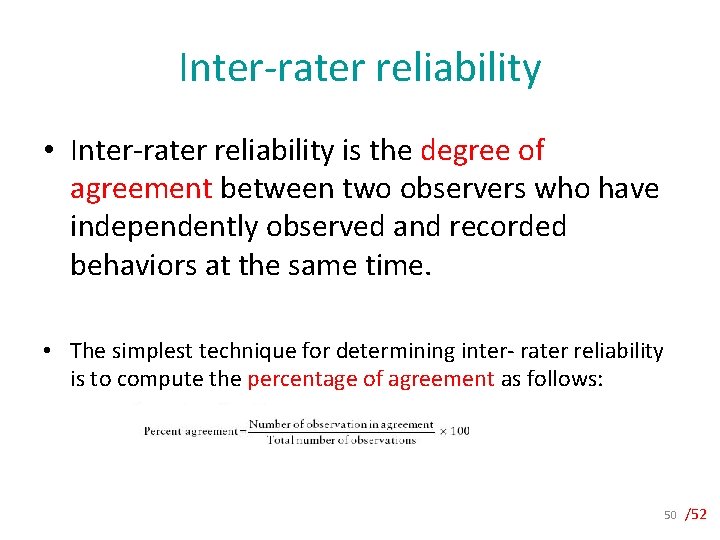 Inter-rater reliability

• Inter-rater reliability is the degree of agreement between two observers who have independently observed and recorded behaviors at the same time.

• The simplest technique for determining inter- rater reliability is to compute the percentage of agreement as follows:

$\text{Percent agreement} = \frac{\text{Number of observation in agreement}}{\text{Total number of observations}} \times 100$

50 /52